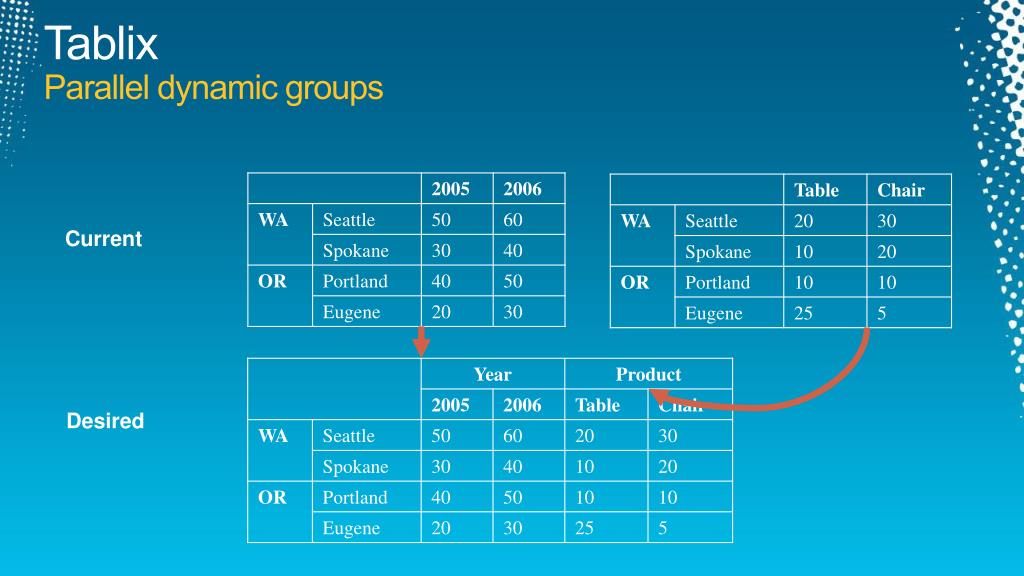 Tablix
Parallel dynamic groups

Current

| | | 2005 | 2006 |
|---|---|---|---|
| WA | Seattle | 50 | 60 |
| | Spokane | 30 | 40 |
| OR | Portland | 40 | 50 |
| | Eugene | 20 | 30 |

| | | Table | Chair |
|---|---|---|---|
| WA | Seattle | 20 | 30 |
| | Spokane | 10 | 20 |
| OR | Portland | 10 | 10 |
| | Eugene | 25 | 5 |

Desired

| | | Year | | Product | |
|---|---|---|---|---|---|
| | | 2005 | 2006 | Table | Chair |
| WA | Seattle | 50 | 60 | 20 | 30 |
| | Spokane | 30 | 40 | 10 | 20 |
| OR | Portland | 40 | 50 | 10 | 10 |
| | Eugene | 20 | 30 | 25 | 5 |